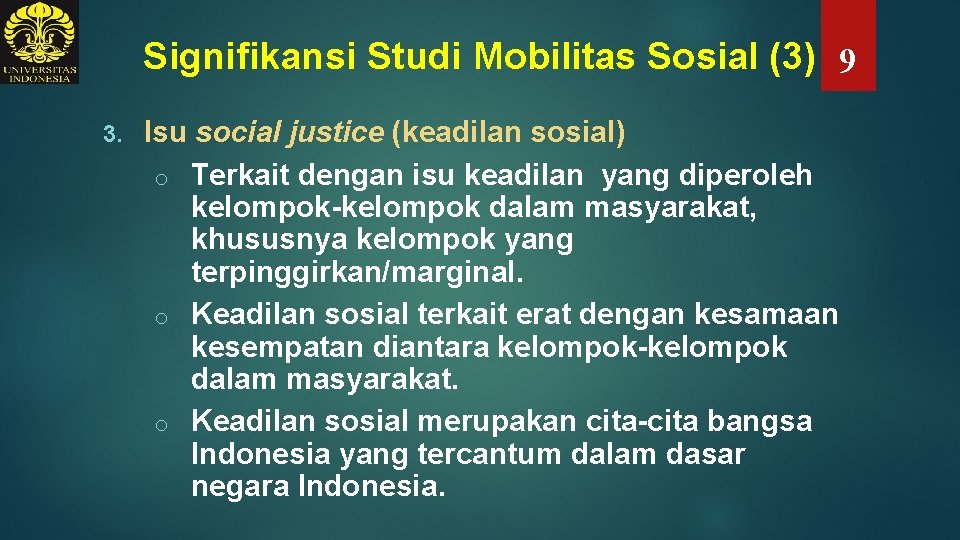 UNIVERSITAS INDONESIA

Signifikansi Studi Mobilitas Sosial (3)

9

3. Isu social justice (keadilan sosial)

o Terkait dengan isu keadilan yang diperoleh kelompok-kelompok dalam masyarakat, khususnya kelompok yang terpinggirkan/marginal.

o Keadilan sosial terkait erat dengan kesamaan kesempatan diantara kelompok-kelompok dalam masyarakat.

o Keadilan sosial merupakan cita-cita bangsa Indonesia yang tercantum dalam dasar negara Indonesia.